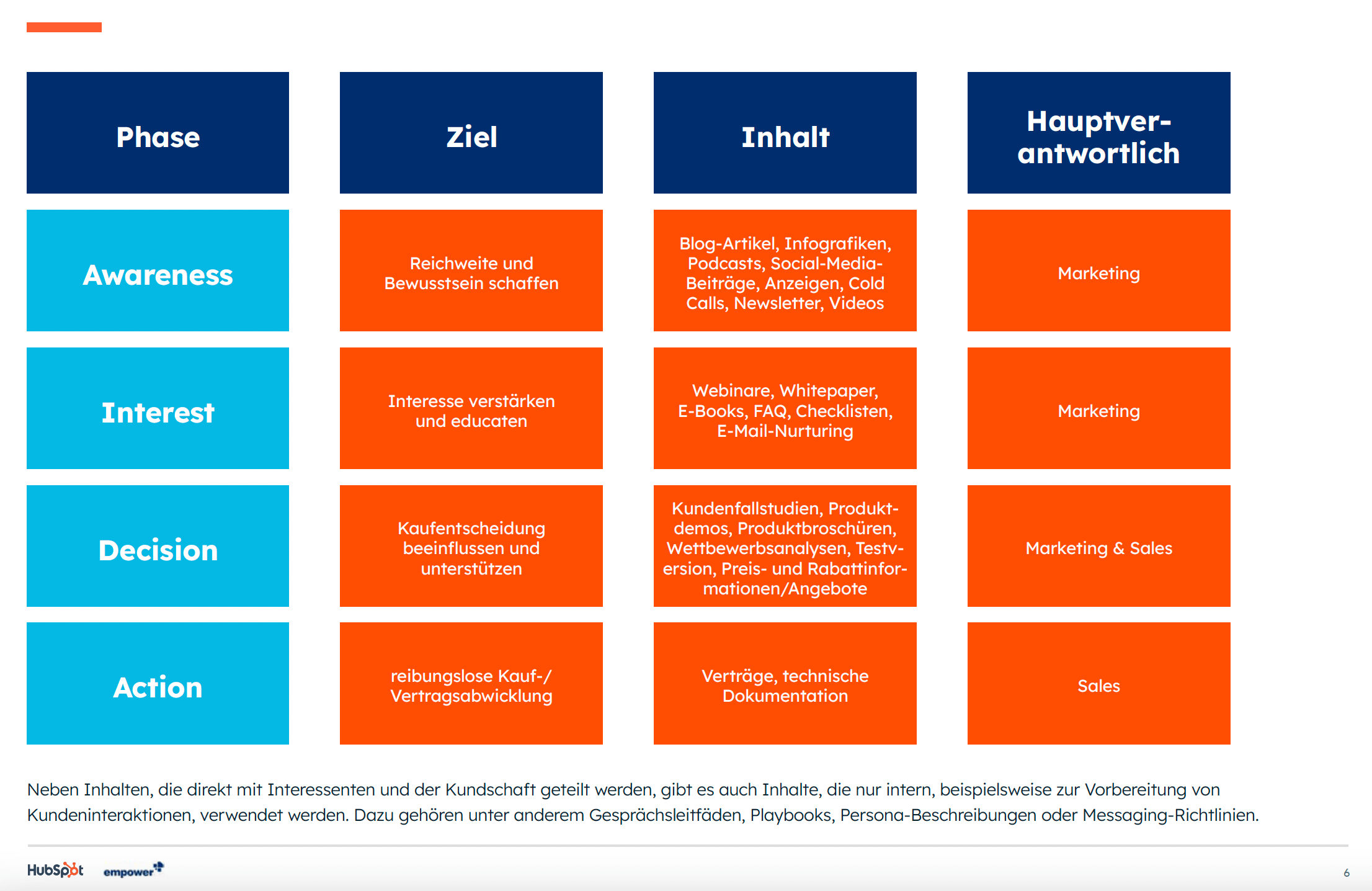 | Phase | Ziel | Inhalt | Hauptverantwortlich |
|---|---|---|---|
| Awareness | Reichweite und Bewusstsein schaffen | Blog-Artikel, Infografiken, Podcasts, Social-Media-Beiträge, Anzeigen, Cold Calls, Newsletter, Videos | Marketing |
| Interest | Interesse verstärken und educaten | Webinare, Whitepaper, E-Books, FAQ, Checklisten, E-Mail-Nurturing | Marketing |
| Decision | Kaufentscheidung beeinflussen und unterstützen | Kundenfallstudien, Produktdemos, Produktbroschüren, Wettbewerbsanalysen, Testversion, Preis- und Rabattinformationen/Angebote | Marketing & Sales |
| Action | reibungslose Kauf-/ Vertragsabwicklung | Verträge, technische Dokumentation | Sales |

Neben Inhalten, die direkt mit Interessenten und der Kundschaft geteilt werden, gibt es auch Inhalte, die nur intern, beispielsweise zur Vorbereitung von Kundeninteraktionen, verwendet werden. Dazu gehören unter anderem Gesprächsleitfäden, Playbooks, Persona-Beschreibungen oder Messaging-Richtlinien.

HubSpot empower

6